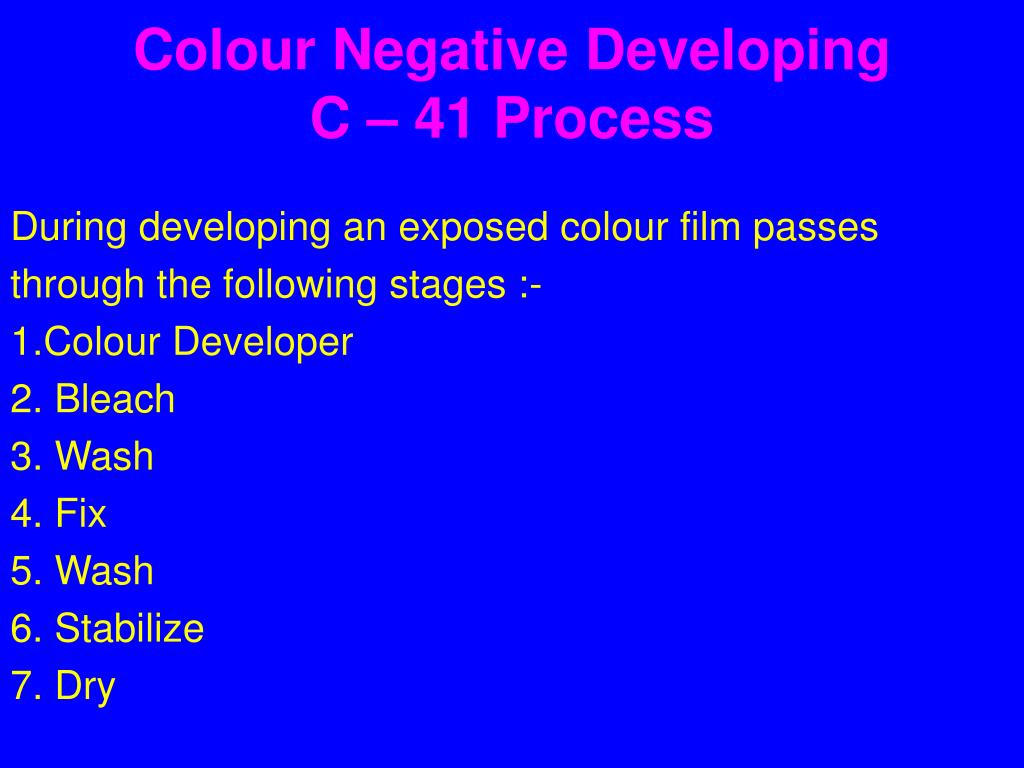 Colour Negative Developing
C – 41 Process

During developing an exposed colour film passes through the following stages :-
1.Colour Developer
2. Bleach
3. Wash
4. Fix
5. Wash
6. Stabilize
7. Dry